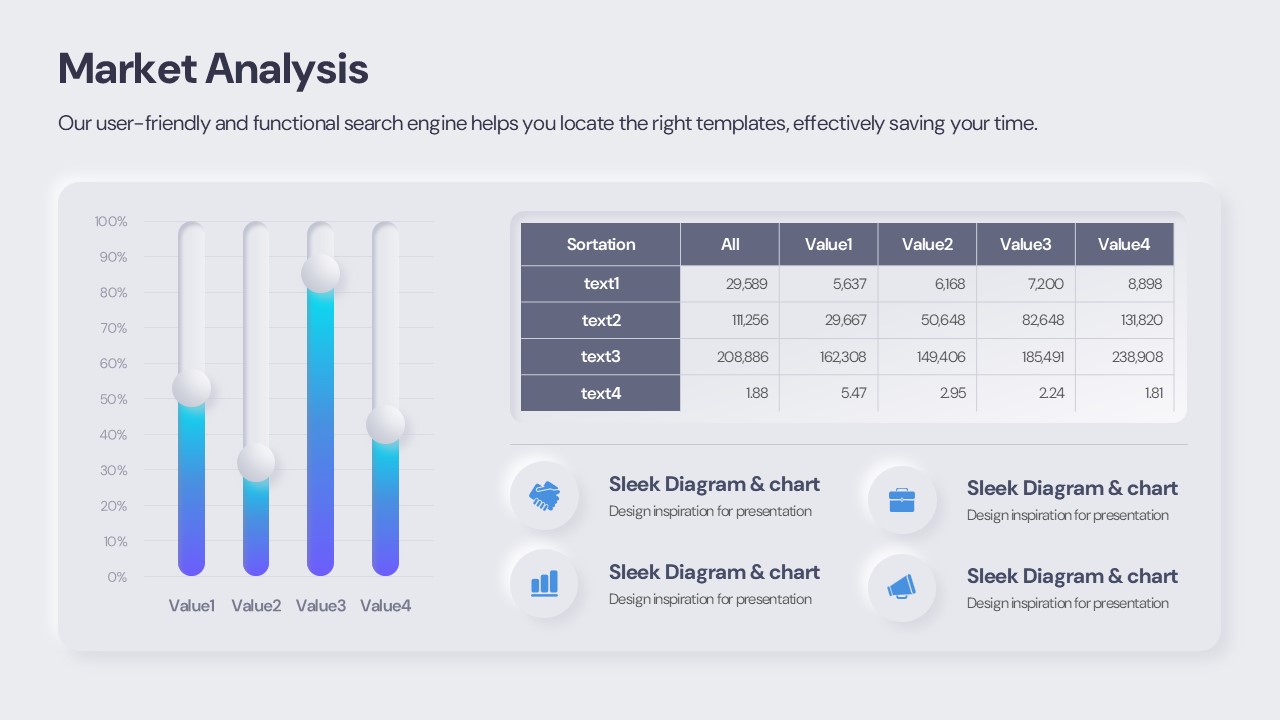 Market Analysis

Our user-friendly and functional search engine helps you locate the right templates, effectively saving your time.

100%
90%
80%
70%
60%
50%
40%
30%
20%
10%
0%

Value1 Value2 Value3 Value4

| Sortation | All | Value1 | Value2 | Value3 | Value4 |
|---|---|---|---|---|---|
| text1 | 29,589 | 5,637 | 6,168 | 7,200 | 8,898 |
| text2 | 111,256 | 29,667 | 50,648 | 82,648 | 131,820 |
| text3 | 208,886 | 162,308 | 149,406 | 185,491 | 238,908 |
| text4 | 1.88 | 5.47 | 2.95 | 2.24 | 1.81 |

Sleek Diagram & chart
Design inspiration for presentation

Sleek Diagram & chart
Design inspiration for presentation

Sleek Diagram & chart
Design inspiration for presentation

Sleek Diagram & chart
Design inspiration for presentation